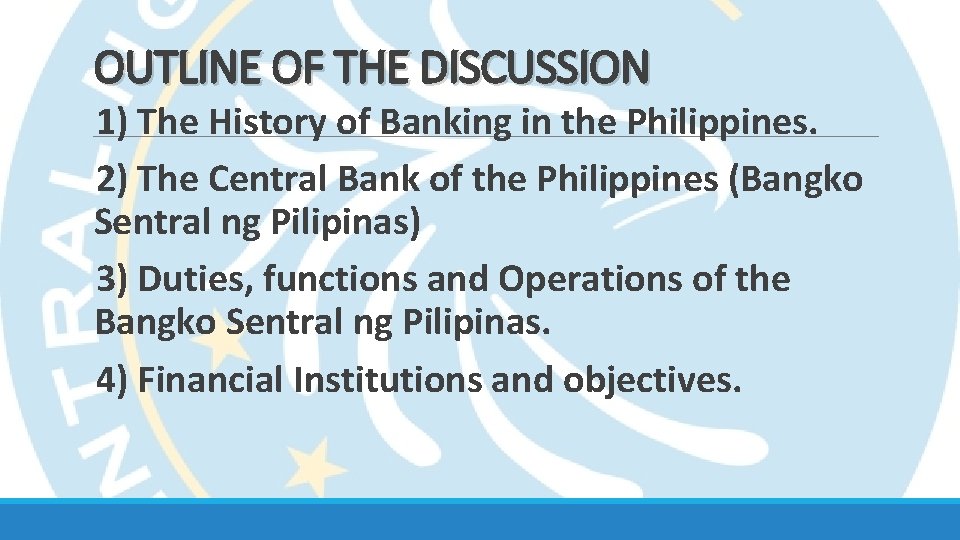 OUTLINE OF THE DISCUSSION

1) The History of Banking in the Philippines.

2) The Central Bank of the Philippines (Bangko Sentral ng Pilipinas)

3) Duties, functions and Operations of the Bangko Sentral ng Pilipinas.

4) Financial Institutions and objectives.